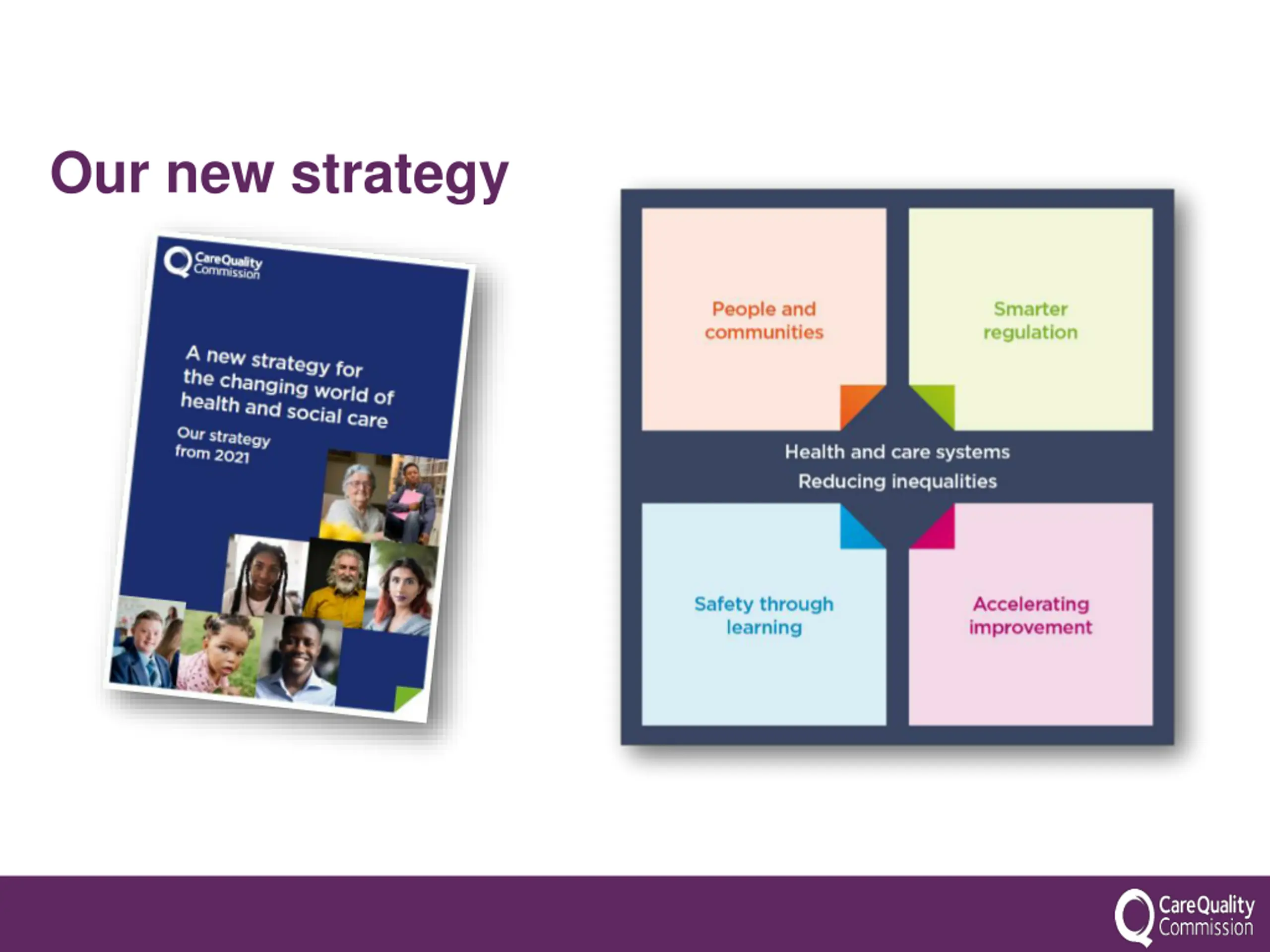 Our new strategy

CareQuality Commission

A new strategy for the changing world of health and social care

Our strategy from 2021

People and communities

Smarter regulation

Health and care systems

Reducing inequalities

Safety through learning

Accelerating improvement

CareQuality Commission